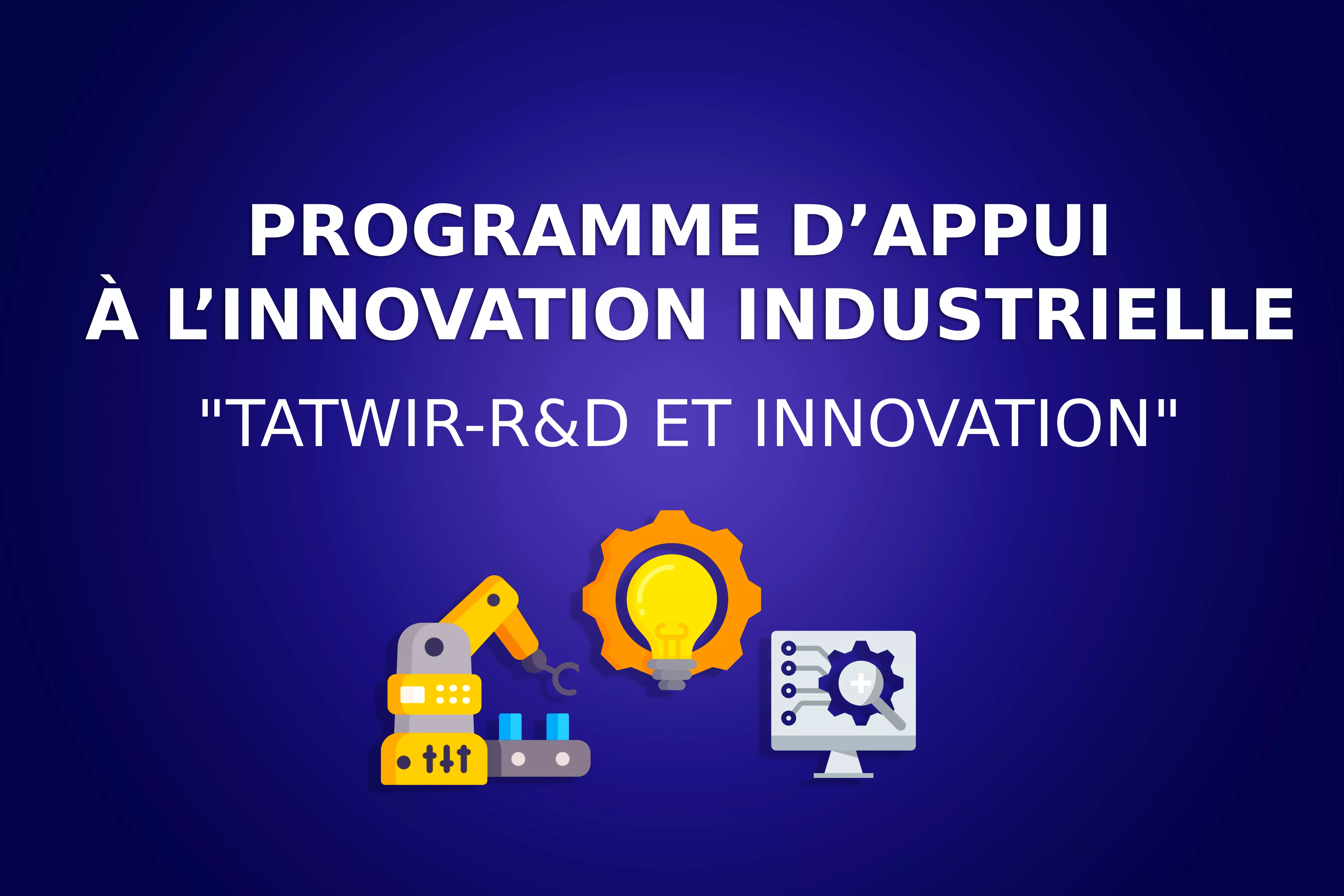 PROGRAMME D’APPUI
À L’INNOVATION INDUSTRIELLE

"TATWIR-R&D ET INNOVATION"